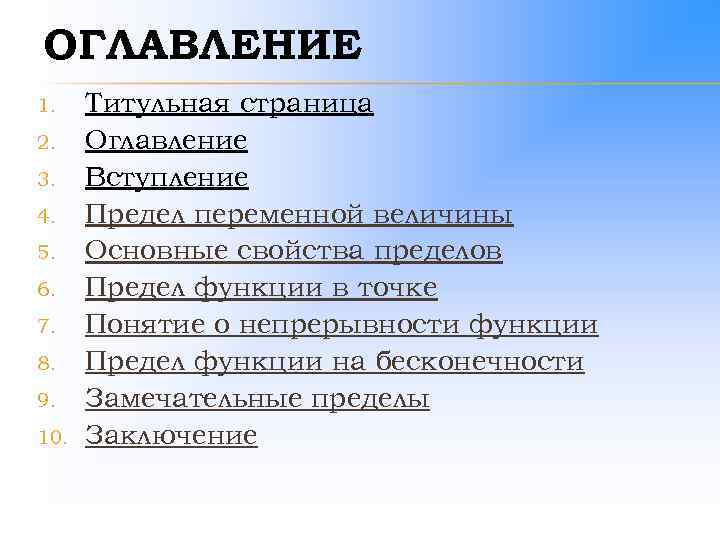 ОГЛАВЛЕНИЕ

1. Титульная страница
2. Оглавление
3. Вступление
4. Предел переменной величины
5. Основные свойства пределов
6. Предел функции в точке
7. Понятие о непрерывности функции
8. Предел функции на бесконечности
9. Замечательные пределы
10. Заключение